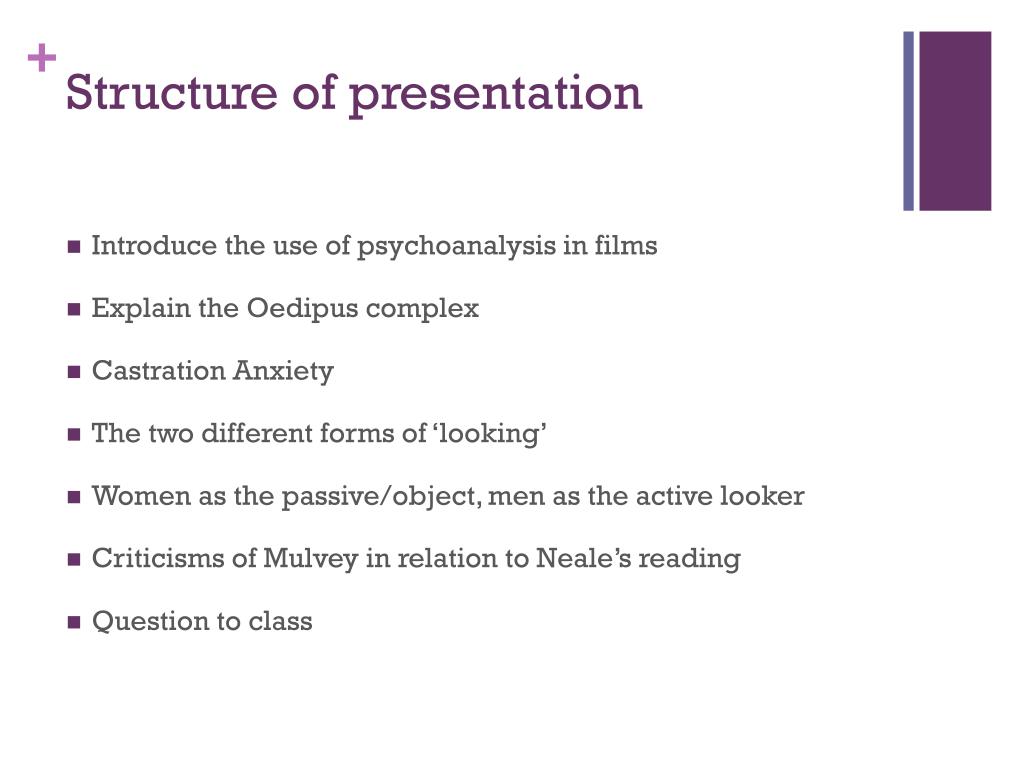 +
Structure of presentation

- Introduce the use of psychoanalysis in films
- Explain the Oedipus complex
- Castration Anxiety
- The two different forms of ‘looking’
- Women as the passive/object, men as the active looker
- Criticisms of Mulvey in relation to Neale’s reading
- Question to class